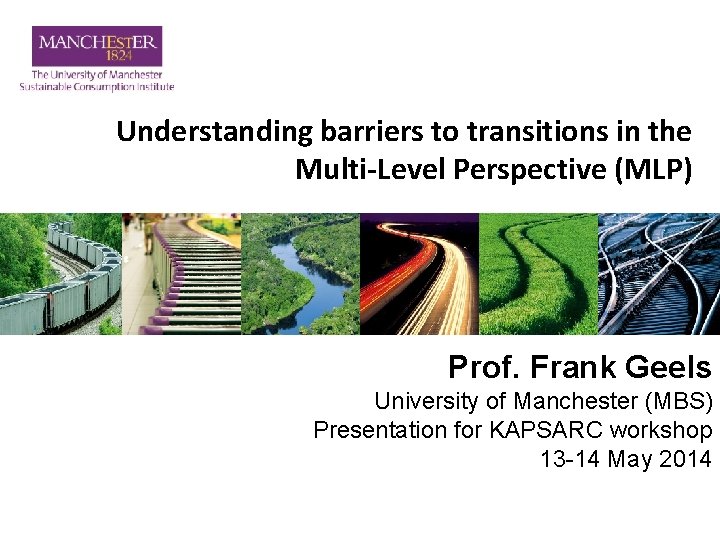 MANCHESTER
1824
The University of Manchester
Sustainable Consumption Institute

Understanding barriers to transitions in the Multi-Level Perspective (MLP)

Prof. Frank Geels
University of Manchester (MBS)
Presentation for KAPSARC workshop
13-14 May 2014